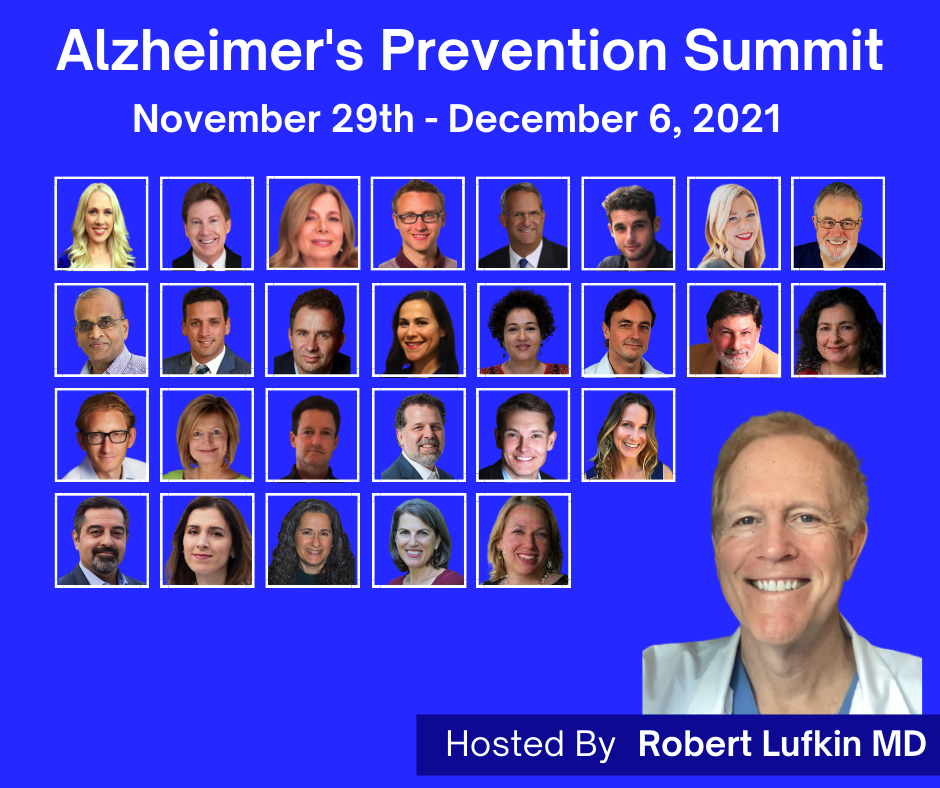 Alzheimer's Prevention Summit

November 29th - December 6, 2021

Hosted By Robert Lufkin MD